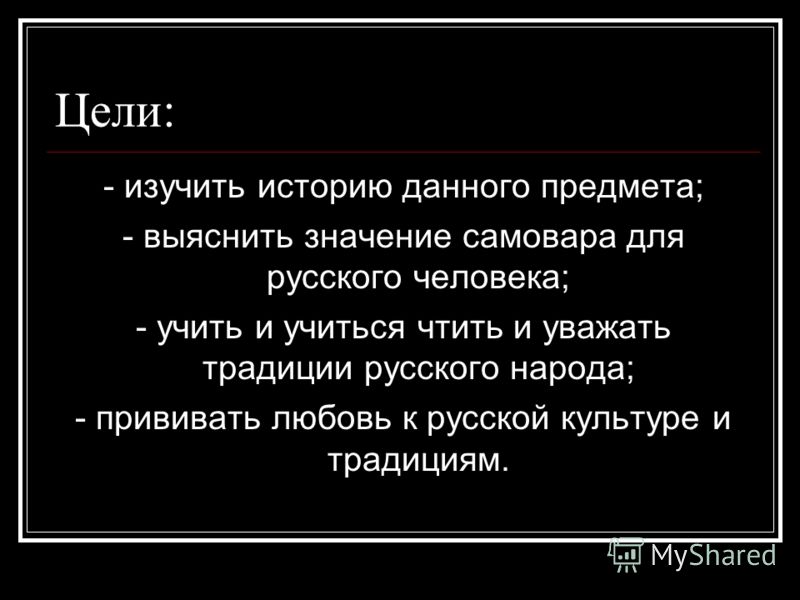 Цели:

- изучить историю данного предмета;

- выяснить значение самовара для русского человека;

- учить и учиться чтить и уважать традиции русского народа;

- прививать любовь к русской культуре и традициям.

MyShared